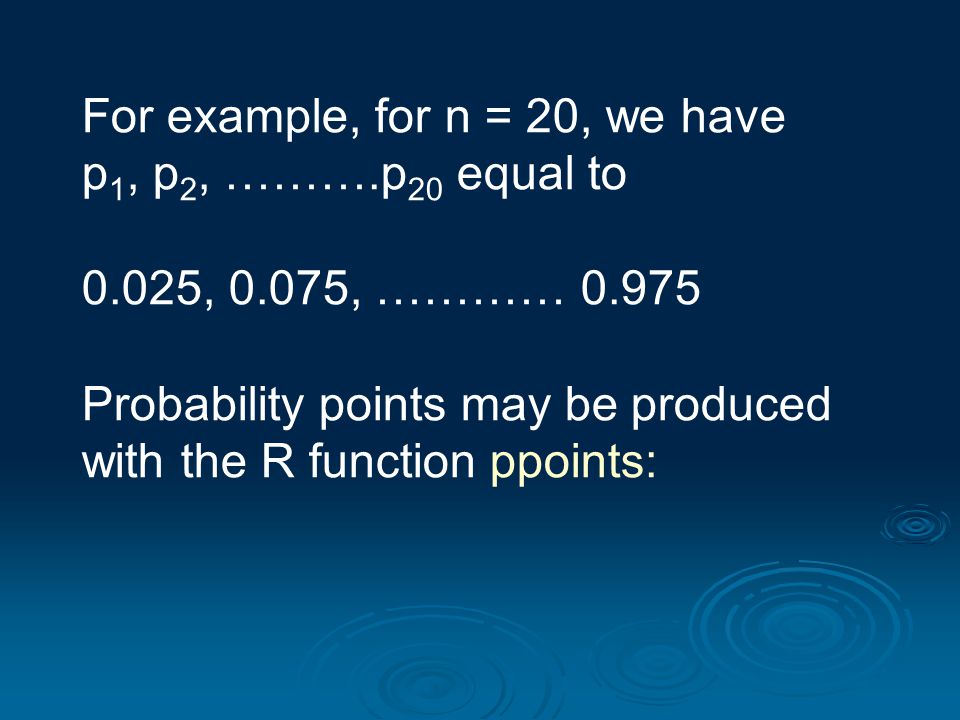 For example, for n = 20, we have $p_1$, $p_2$, ……….$p_{20}$ equal to

0.025, 0.075, ………… 0.975

Probability points may be produced with the R function ppoints: